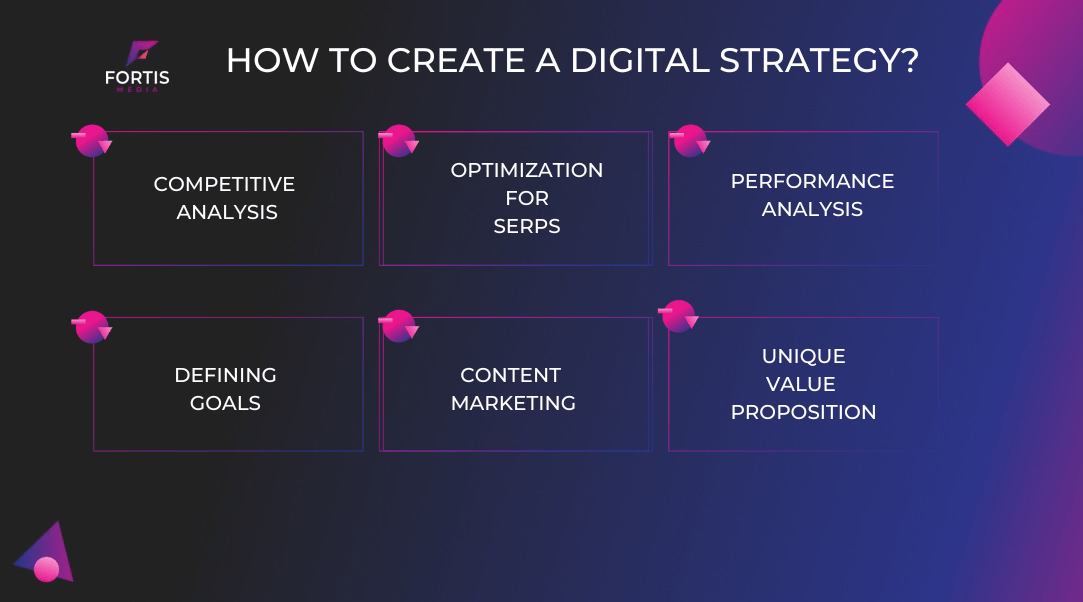 FORTIS
MEDIA

HOW TO CREATE A DIGITAL STRATEGY?

COMPETITIVE ANALYSIS

OPTIMIZATION FOR SERPS

PERFORMANCE ANALYSIS

DEFINING GOALS

CONTENT MARKETING

UNIQUE VALUE PROPOSITION